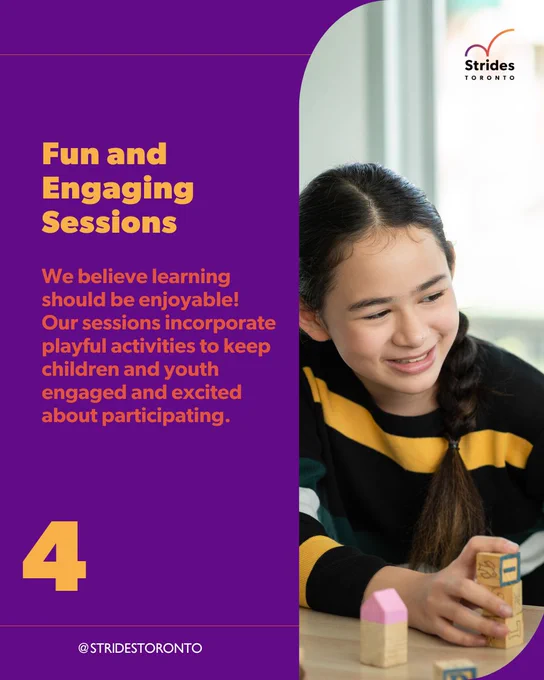 Strides
TORONTO

Fun and Engaging Sessions

We believe learning should be enjoyable! Our sessions incorporate playful activities to keep children and youth engaged and excited about participating.

4

@STRIDESTORONTO